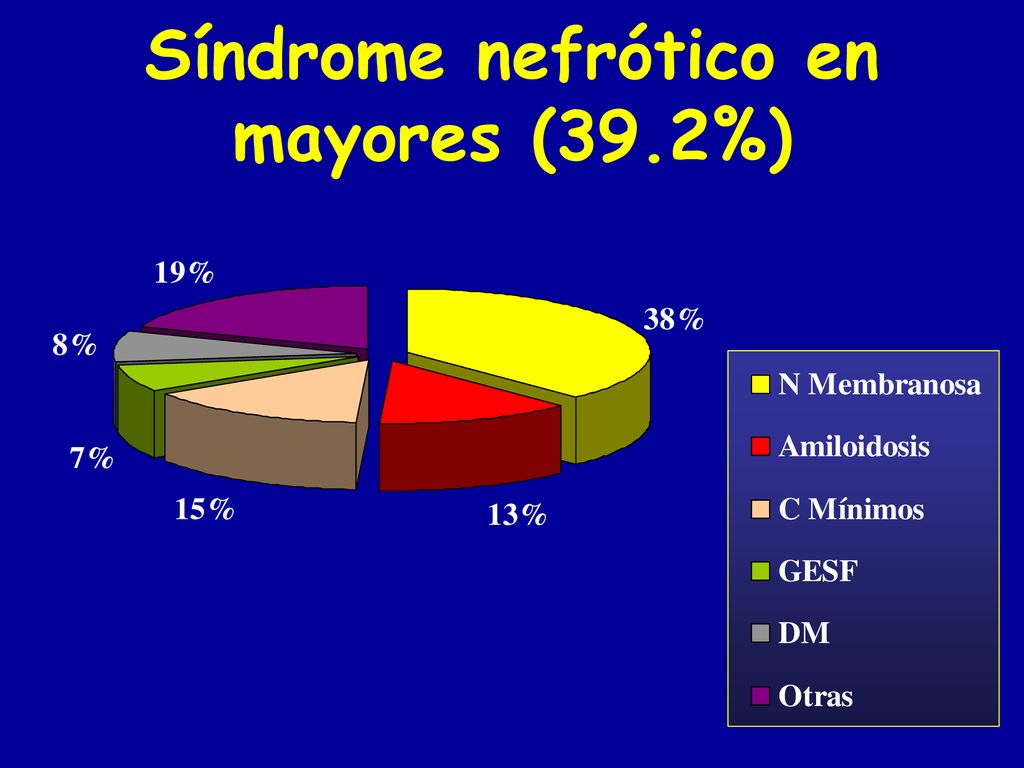 Síndrome nefrótico en mayores (39.2%)

19%

38%

8%

7%

15%

13%

N Membranosa

Amiloidosis

C Mínimos

GESF

DM

Otras